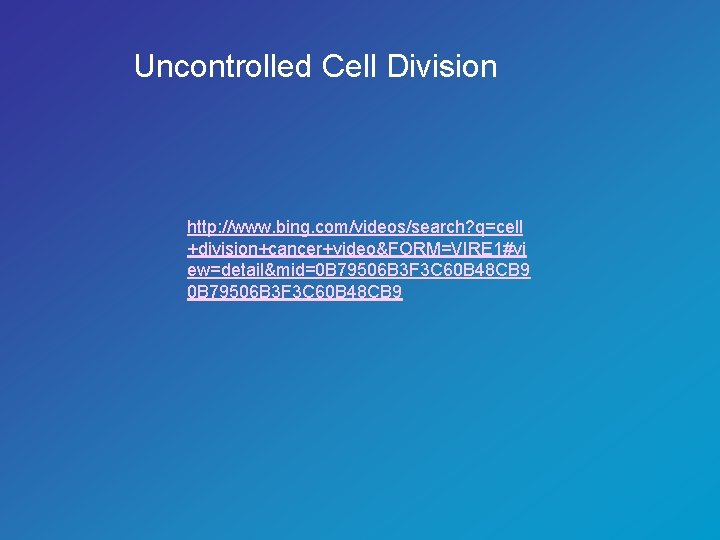 Uncontrolled Cell Division

http://www.bing.com/videos/search?q=cell+division+cancer+video&FORM=VIRE1#view=detail&mid=0B79506B3F3C60B48CB90B79506B3F3C60B48CB9